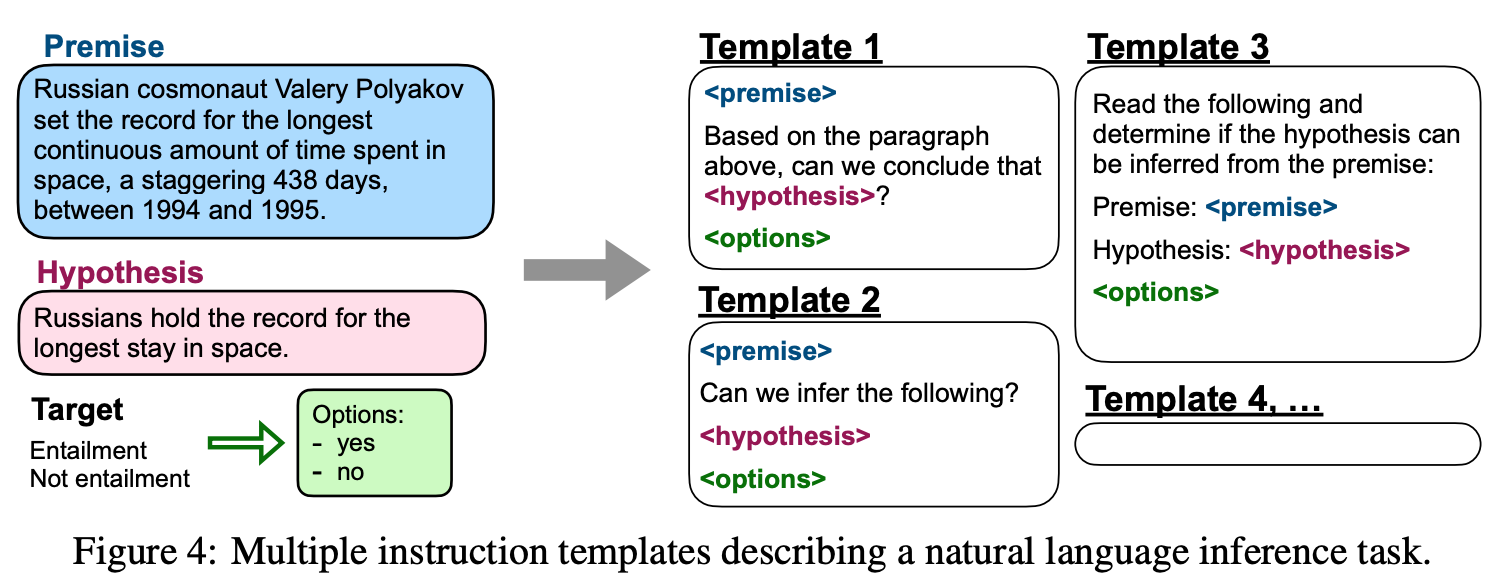 Premise

Russian cosmonaut Valery Polyakov set the record for the longest continuous amount of time spent in space, a staggering 438 days, between 1994 and 1995.

Hypothesis

Russians hold the record for the longest stay in space.

Target

Entailment
Not entailment

Options:
- yes
- no

Template 1

<premise>

Based on the paragraph above, can we conclude that <hypothesis>?

<options>

Template 2

<premise>

Can we infer the following?

<hypothesis>

<options>

Template 3

Read the following and determine if the hypothesis can be inferred from the premise:

Premise: <premise>

Hypothesis: <hypothesis>

<options>

Template 4, …

Figure 4: Multiple instruction templates describing a natural language inference task.